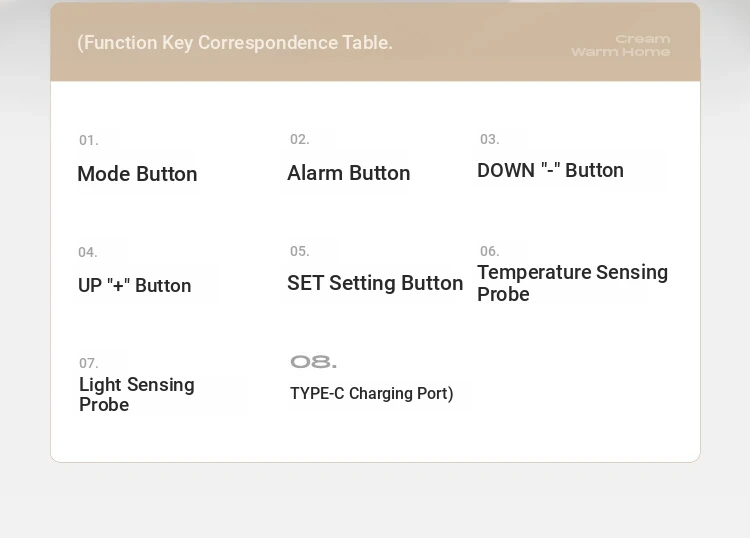 (Function Key Correspondence Table.

Cream
Warm Home

01.
Mode Button

02.
Alarm Button

03.
DOWN "-" Button

04.
UP "+" Button

05.
SET Setting Button

06.
Temperature Sensing Probe

07.
Light Sensing Probe

08.
TYPE-C Charging Port)